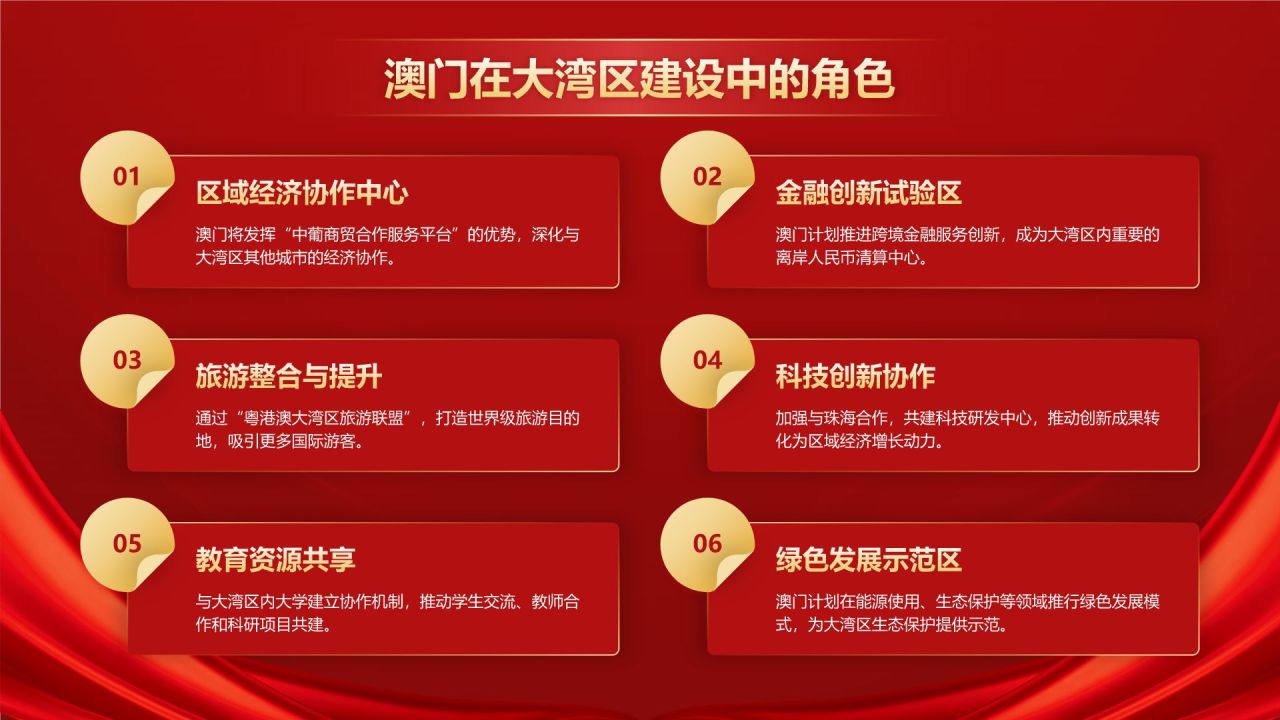 澳门在大湾区建设中的角色

01
区域经济协作中心
澳门将发挥“中葡商贸合作服务平台”的优势，深化与大湾区其他城市的经济协作。

02
金融创新试验区
澳门计划推进跨境金融服务创新，成为大湾区内重要的离岸人民币清算中心。

03
旅游整合与提升
通过“粤港澳大湾区旅游联盟”，打造世界级旅游目的地，吸引更多国际游客。

04
科技创新协作
加强与珠海合作，共建科技研发中心，推动创新成果转化为区域经济增长动力。

05
教育资源共享
与大湾区内大学建立协作机制，推动学生交流、教师合作和科研项目共建。

06
绿色发展示范区
澳门计划在能源使用、生态保护等领域推行绿色发展模式，为大湾区生态保护提供示范。